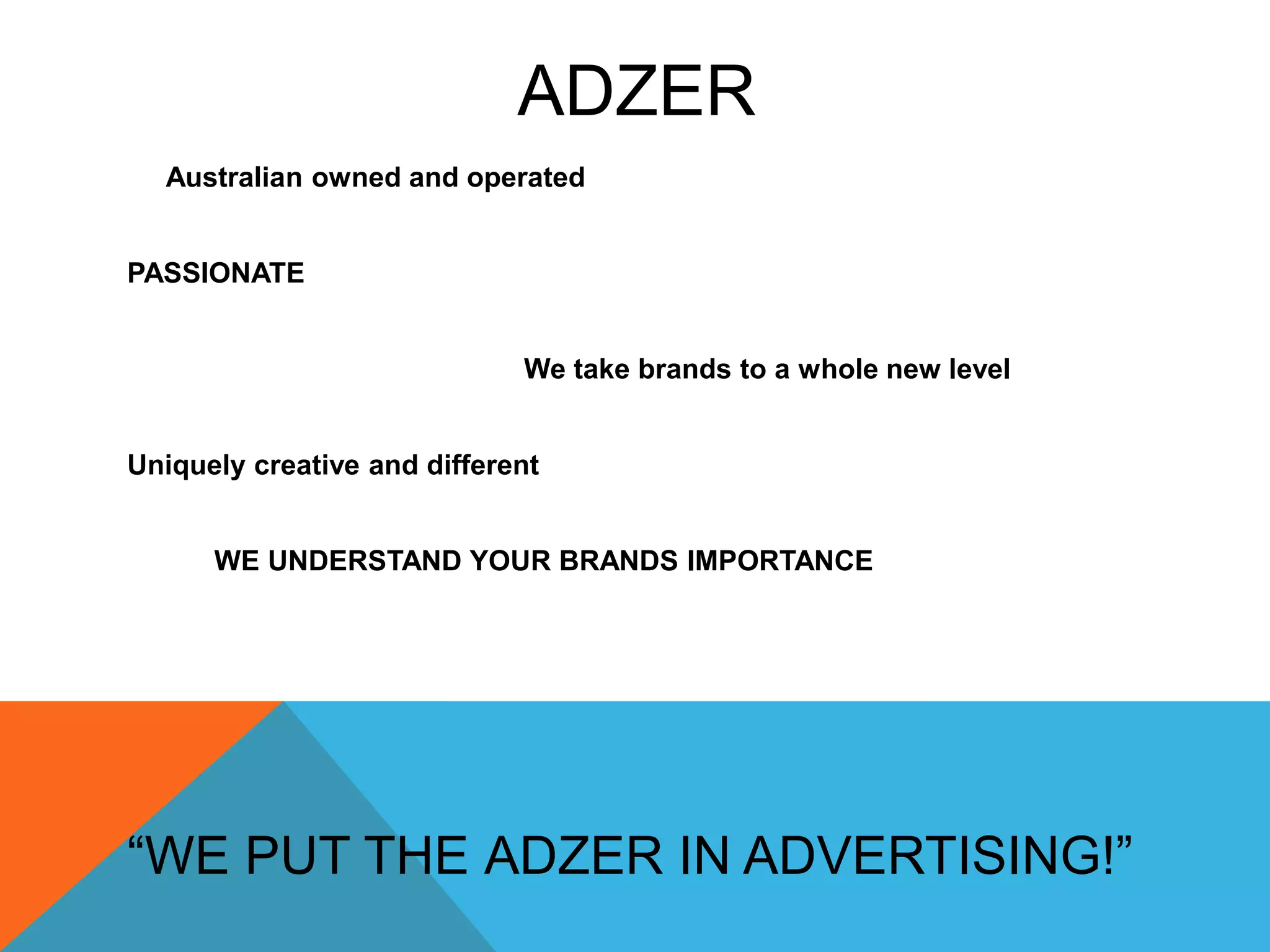 ADZER

Australian owned and operated

PASSIONATE

We take brands to a whole new level

Uniquely creative and different

WE UNDERSTAND YOUR BRANDS IMPORTANCE

“WE PUT THE ADZER IN ADVERTISING!”